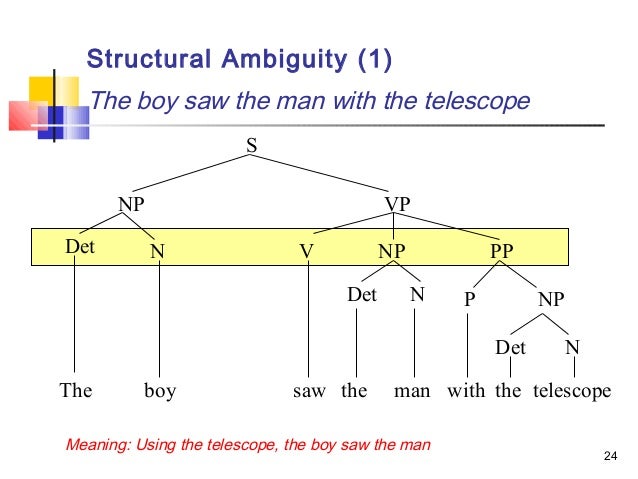 Structural Ambiguity (1)

The boy saw the man with the telescope

S

NP VP

Det N V NP PP

Det N P NP

Det N

The boy saw the man with the telescope

Meaning: Using the telescope, the boy saw the man

24